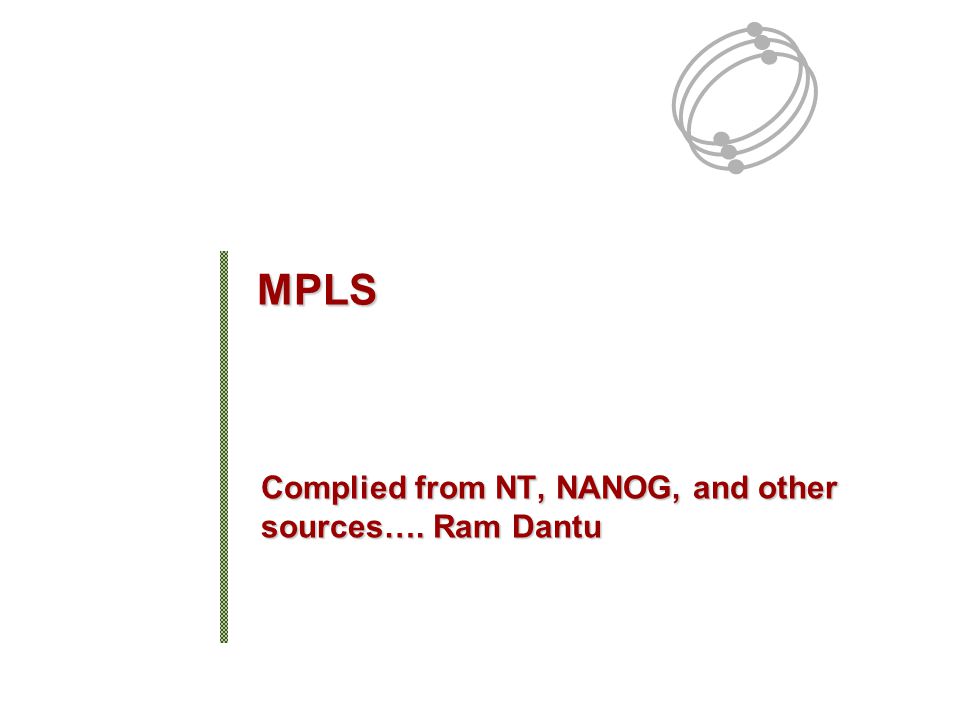 MPLS

Complied from NT, NANOG, and other sources…. Ram Dantu